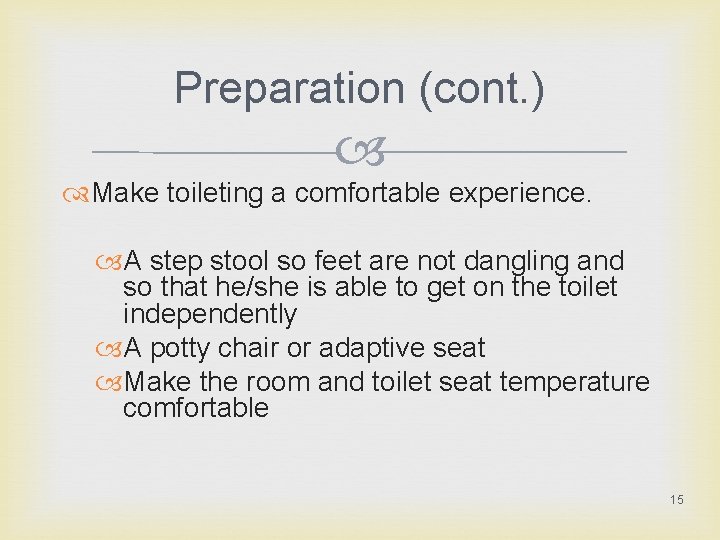 Preparation (cont.)

Make toileting a comfortable experience.

A step stool so feet are not dangling and so that he/she is able to get on the toilet independently

A potty chair or adaptive seat

Make the room and toilet seat temperature comfortable

15